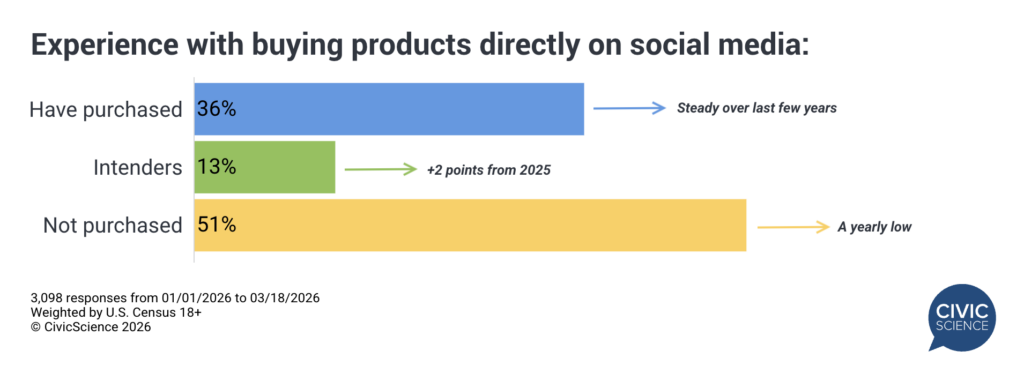 Experience with buying products directly on social media:

Have purchased 36% Steady over last few years

Intenders 13% +2 points from 2025

Not purchased 51% A yearly low

3,098 responses from 01/01/2026 to 03/18/2026
Weighted by U.S. Census 18+
© CivicScience 2026

CIVIC SCIENCE